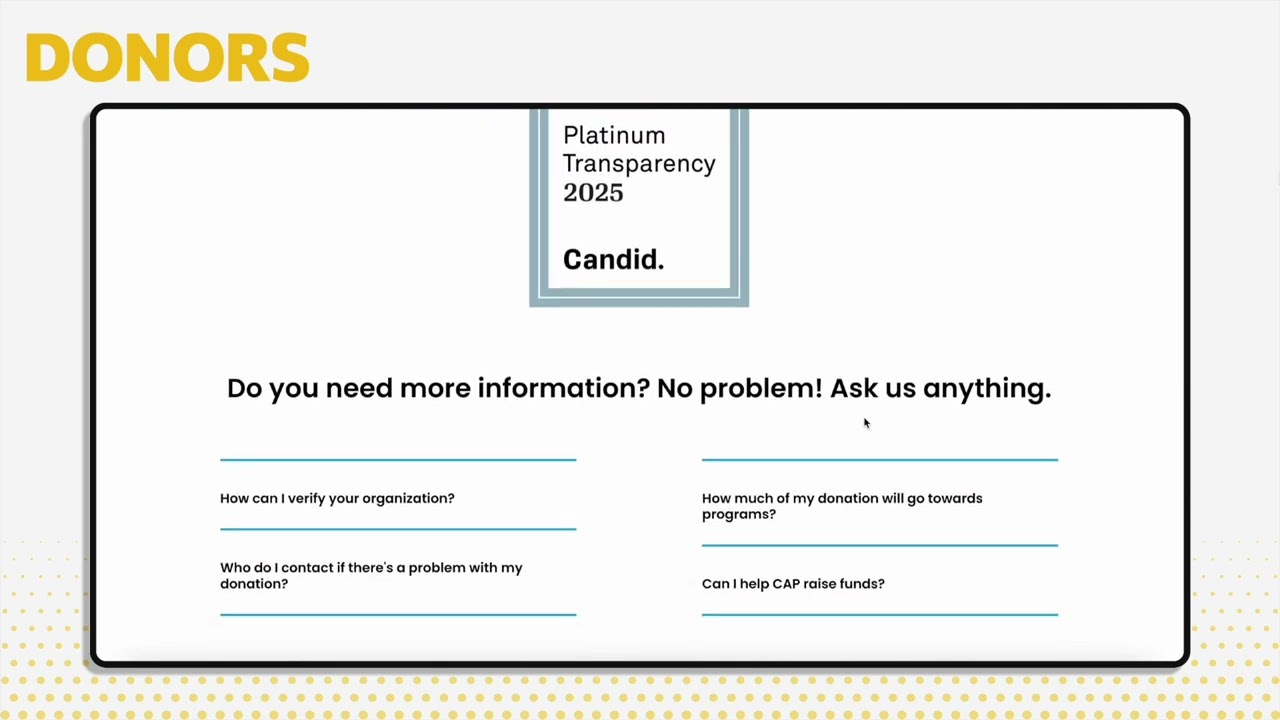 DONORS

Platinum Transparency 2025

Candid.

Do you need more information? No problem! Ask us anything.

How can I verify your organization?

Who do I contact if there's a problem with my donation?

How much of my donation will go towards programs?

Can I help CAP raise funds?